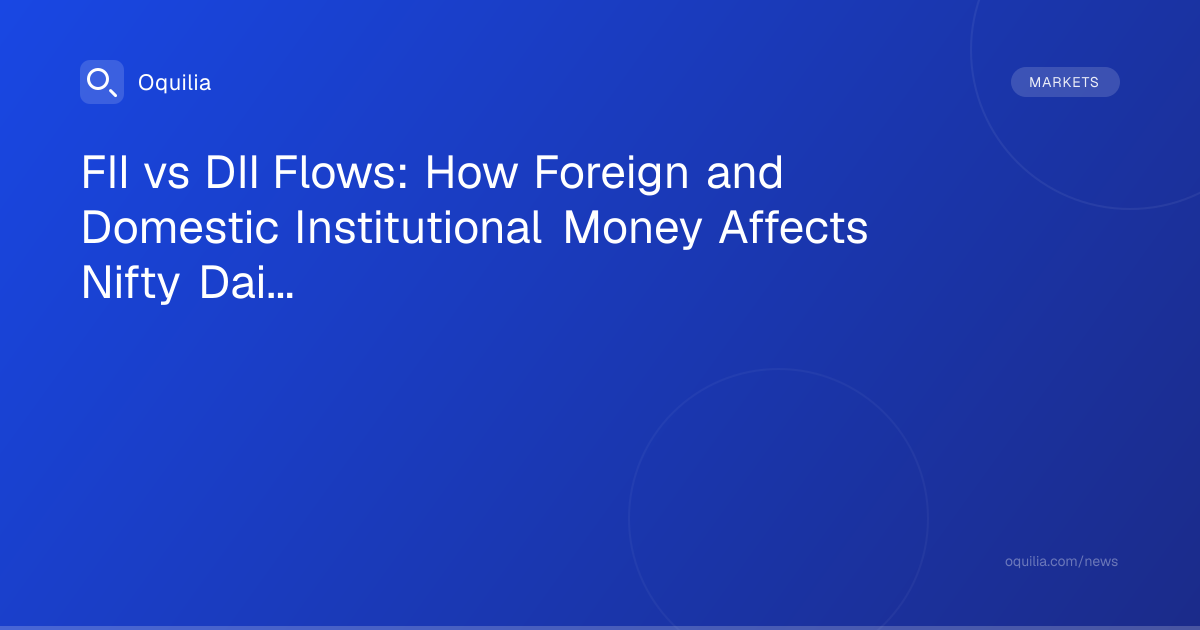 Oquilia

MARKETS

FII vs DII Flows: How Foreign and Domestic Institutional Money Affects Nifty Dai...

oquilia.com/news